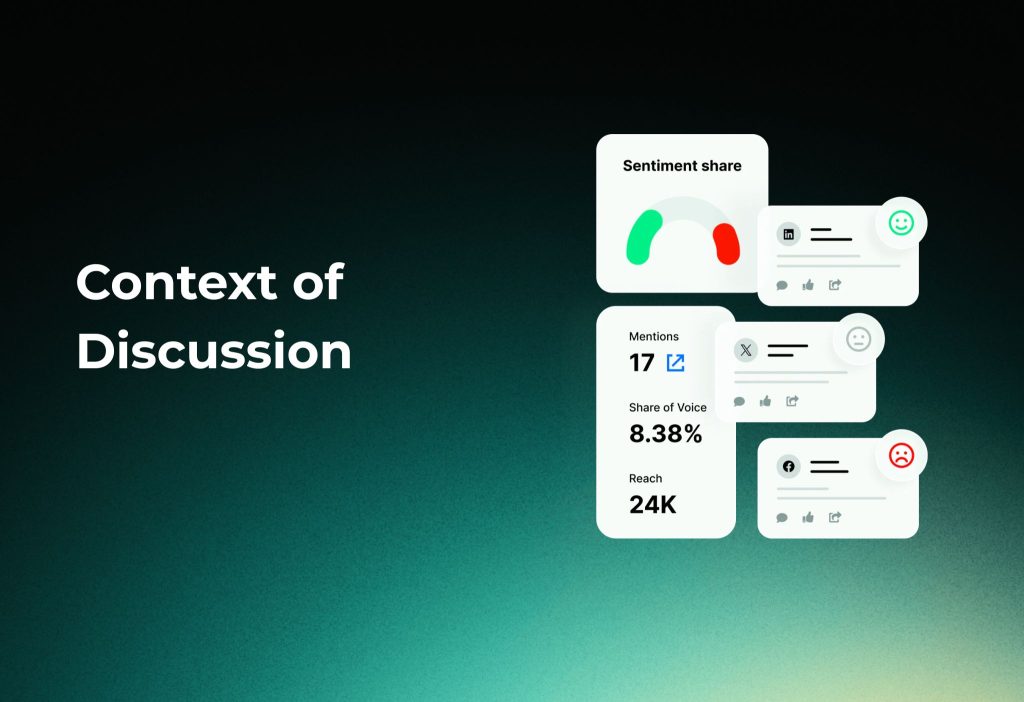 Context of Discussion

Sentiment share

Mentions
17

Share of Voice
8.38%

Reach
24K